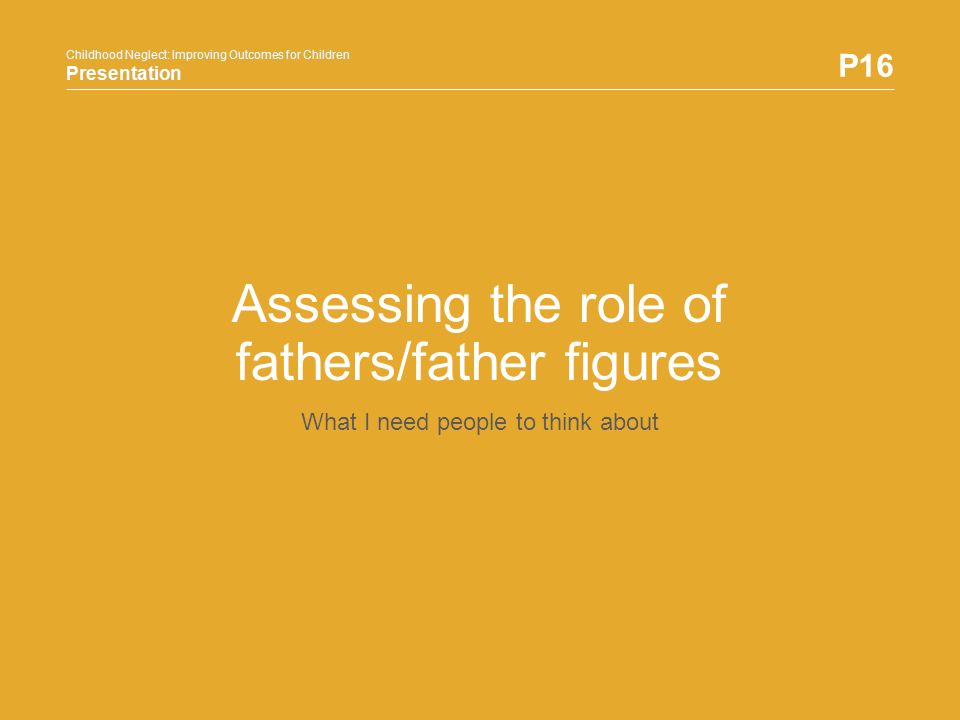 Childhood Neglect: Improving Outcomes for Children
Presentation

P16

Assessing the role of fathers/father figures

What I need people to think about